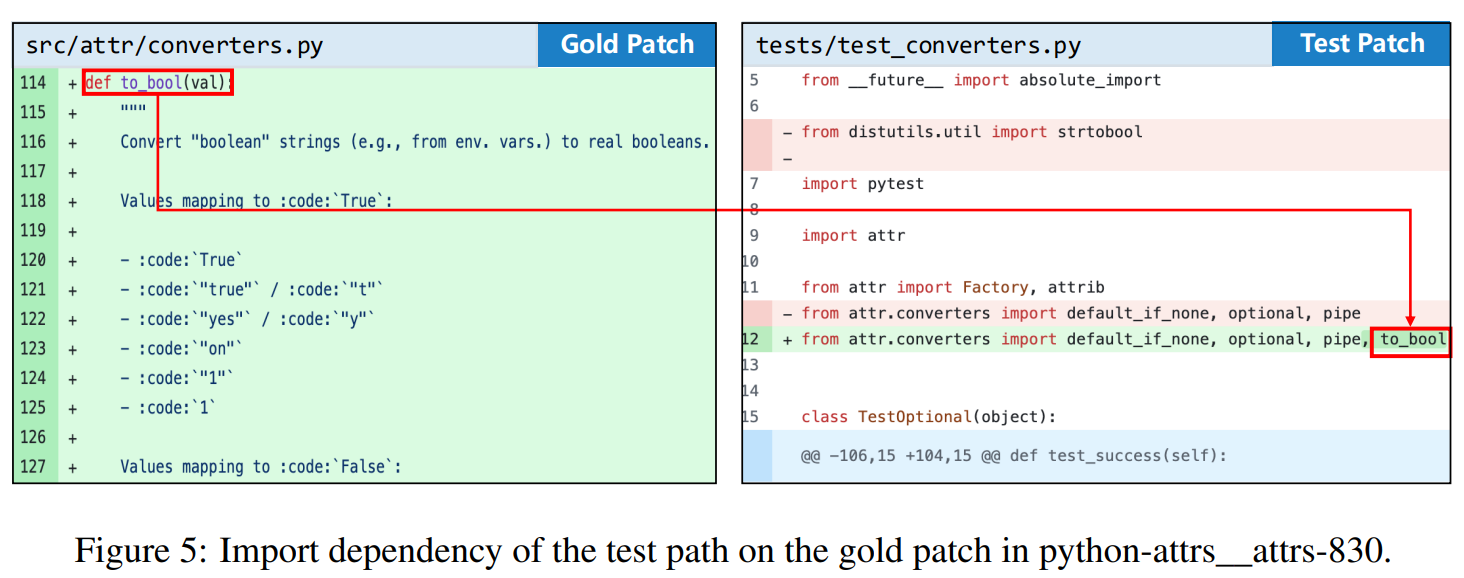 src/attr/converters.py

Gold Patch

114 + def to_bool(val):
115 + """
116 + Convert "boolean" strings (e.g., from env. vars.) to real booleans.
117 +
118 + Values mapping to :code:`True`:
119 +
120 + - :code:`True`
121 + - :code:`"true"` / :code:`"t"`
122 + - :code:`"yes"` / :code:`"y"`
123 + - :code:`"on"`
124 + - :code:`"1"`
125 + - :code:`1`
126 +
127 + Values mapping to :code:`False`:

tests/test_converters.py

Test Patch

5 from __future__ import absolute_import
6
- from distutils.util import strtobool
-
7 import pytest
8
9 import attr
10
11 from attr import Factory, attrib
- from attr.converters import default_if_none, optional, pipe
12 + from attr.converters import default_if_none, optional, pipe, to_bool
13
14
15 class TestOptional(object):
@@ -106,15 +104,15 @@ def test_success(self):

Figure 5: Import dependency of the test path on the gold patch in python-attrs__attrs-830.